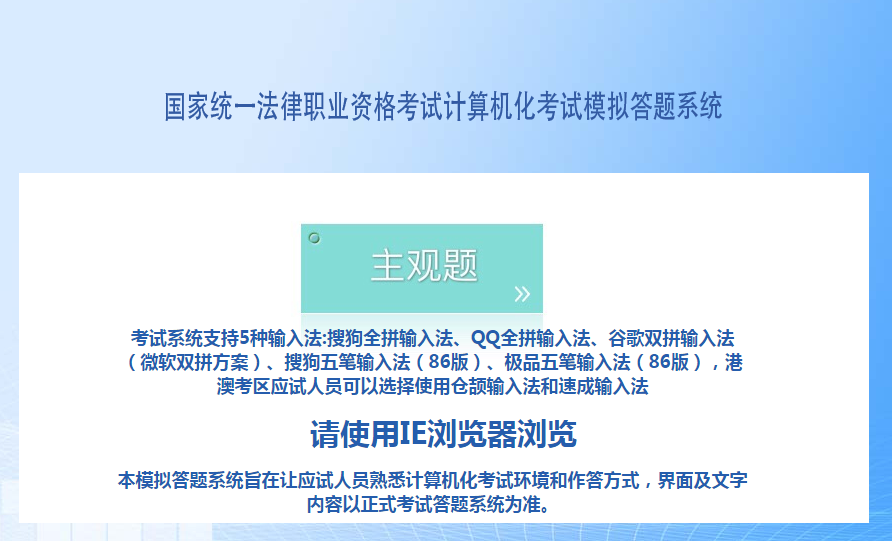 国家统一法律职业资格考试计算机化考试模拟答题系统

主观题
»

考试系统支持5种输入法:搜狗全拼输入法、QQ全拼输入法、谷歌双拼输入法（微软双拼方案）、搜狗五笔输入法（86版）、极品五笔输入法（86版），港澳考区应试人员可以选择使用仓颉输入法和速成输入法

请使用IE浏览器浏览

本模拟答题系统旨在让应试人员熟悉计算机化考试环境和作答方式，界面及文字内容以正式考试答题系统为准。